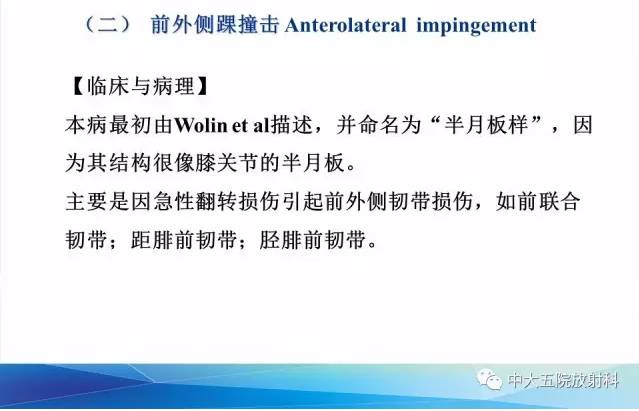 （二） 前外侧踝撞击 Anterolateral impingement

【临床与病理】

本病最初由Wolin et al描述，并命名为“半月板样”，因为其结构很像膝关节的半月板。

主要是因急性翻转损伤引起前外侧韧带损伤，如前联合韧带；距腓前韧带；胫腓前韧带。

中大五院放射科